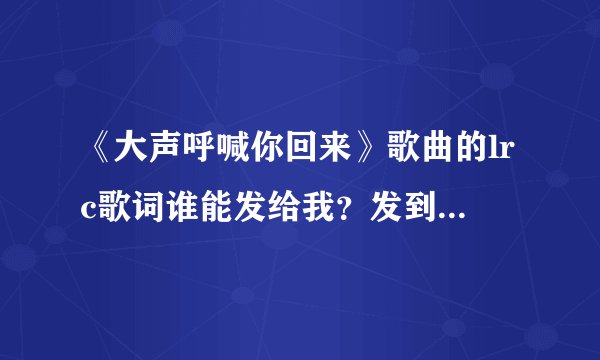 《大声呼喊你回来》歌曲的lrc歌词谁能发给我？发到...